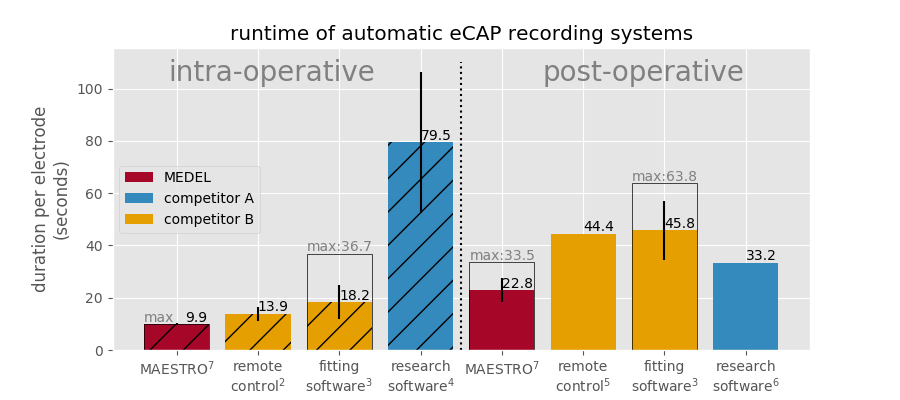 runtime of automatic eCAP recording systems

intra-operative

post-operative

duration per electrode (seconds)

100
80
60
40
20
0

MEDEL
competitor A
competitor B

max 9.9
13.9
max:36.7
18.2
79.5
max:33.5
22.8
44.4
max:63.8
45.8
33.2

MAESTRO$^7$
remote control$^2$
fitting software$^3$
research software$^4$
MAESTRO$^7$
remote control$^5$
fitting software$^3$
research software$^6$